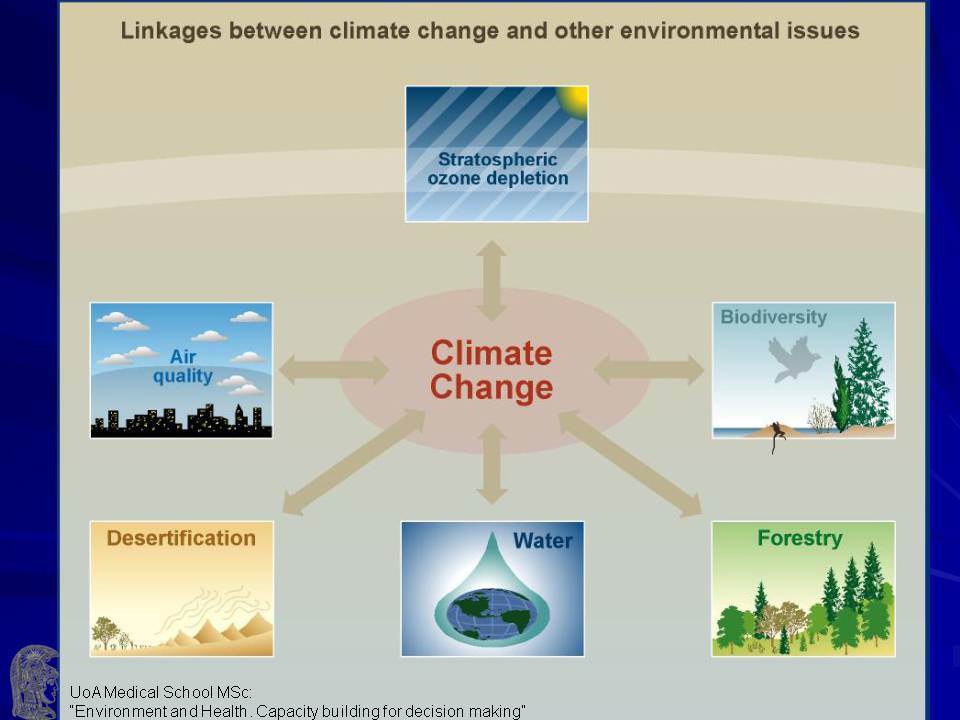 Linkages between climate change and other environmental issues

Stratospheric ozone depletion

Air quality

Climate Change

Biodiversity

Desertification

Water

Forestry

UoA Medical School MSc:
"Environment and Health. Capacity building for decision making"